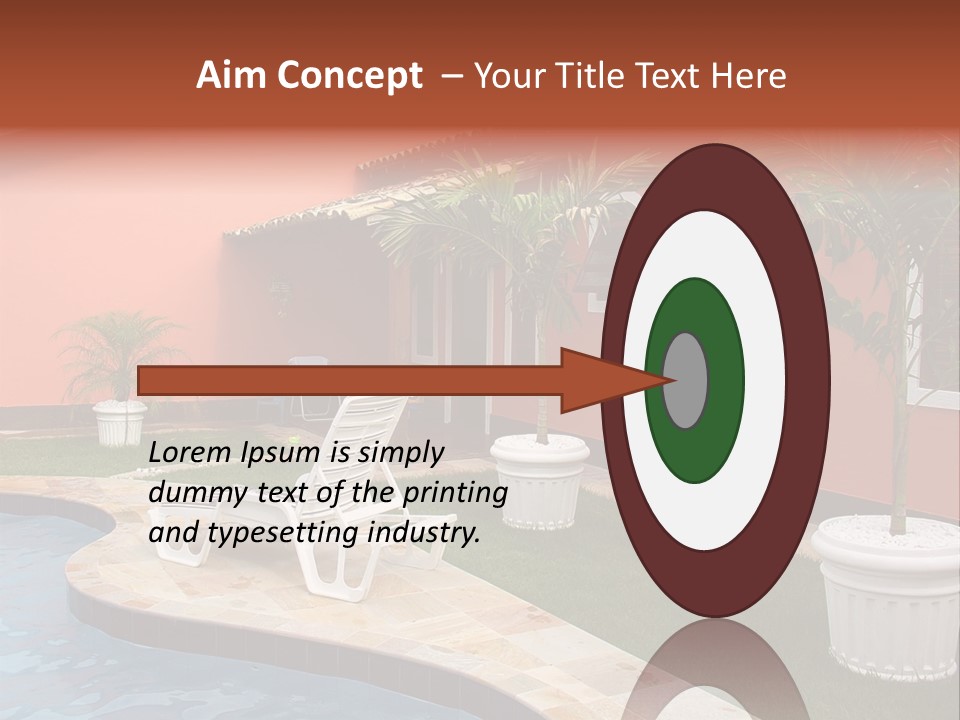 Aim Concept – Your Title Text Here

Lorem Ipsum is simply dummy text of the printing and typesetting industry.